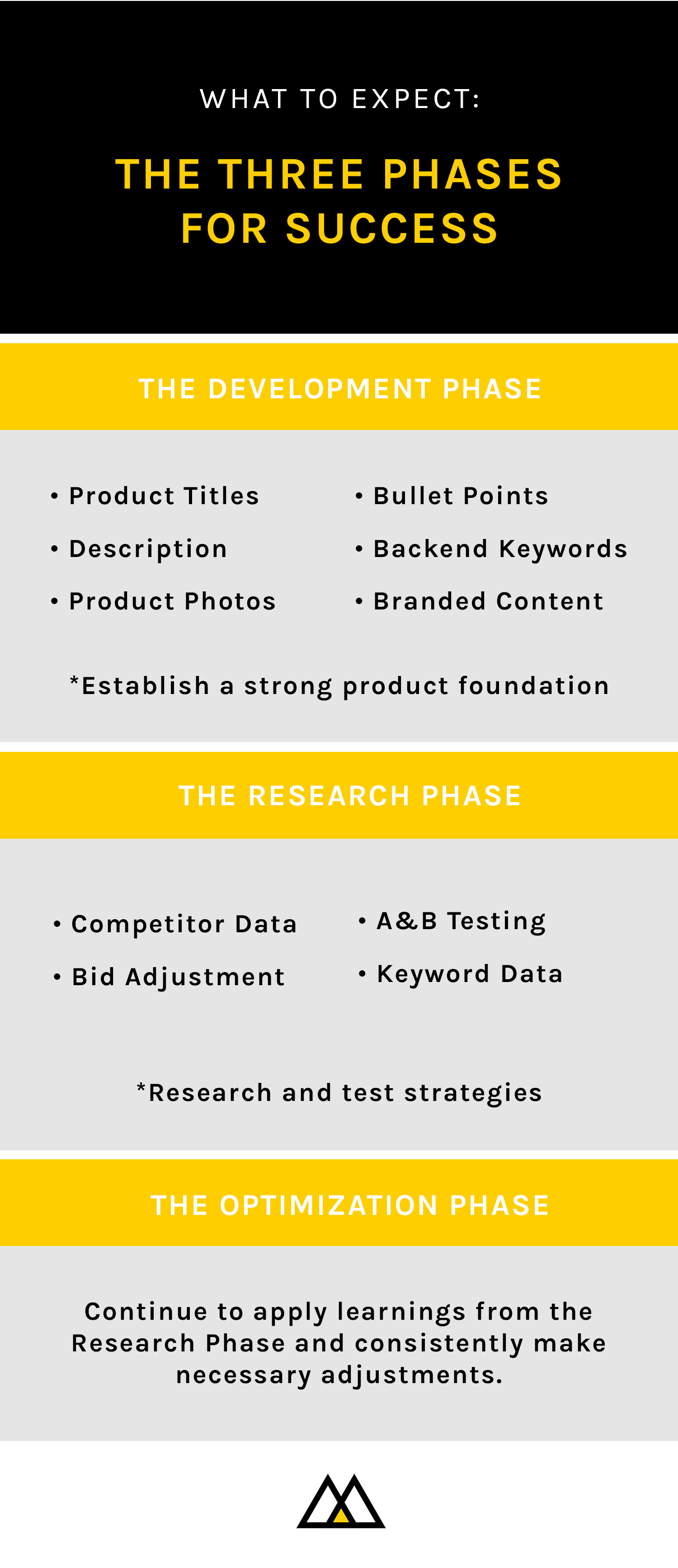 WHAT TO EXPECT:

THE THREE PHASES FOR SUCCESS

THE DEVELOPMENT PHASE

• Product Titles
• Description
• Product Photos

• Bullet Points
• Backend Keywords
• Branded Content

*Establish a strong product foundation

THE RESEARCH PHASE

• Competitor Data
• Bid Adjustment

• A&B Testing
• Keyword Data

*Research and test strategies

THE OPTIMIZATION PHASE

Continue to apply learnings from the Research Phase and consistently make necessary adjustments.